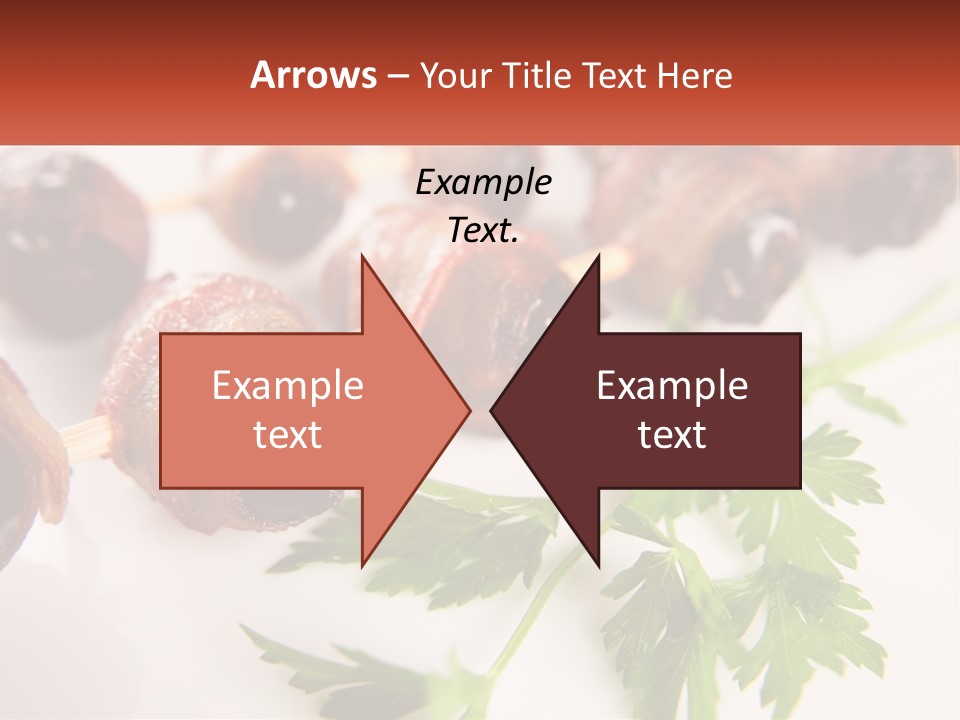 Arrows – Your Title Text Here

Example Text.

Example text

Example text